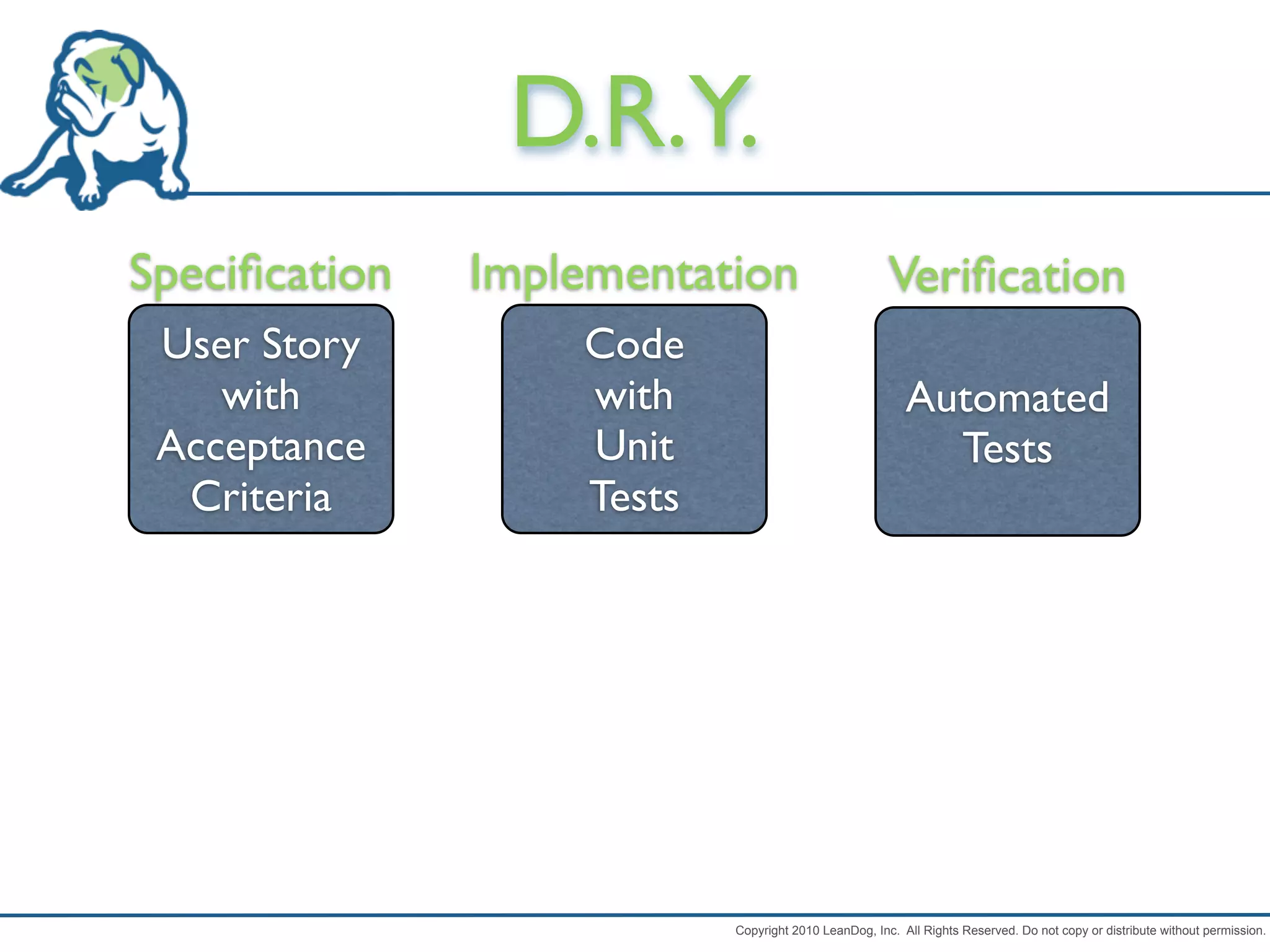 D.R.Y.

Specification

User Story with Acceptance Criteria

Implementation

Code with Unit Tests

Verification

Automated Tests

Copyright 2010 LeanDog, Inc. All Rights Reserved. Do not copy or distribute without permission.